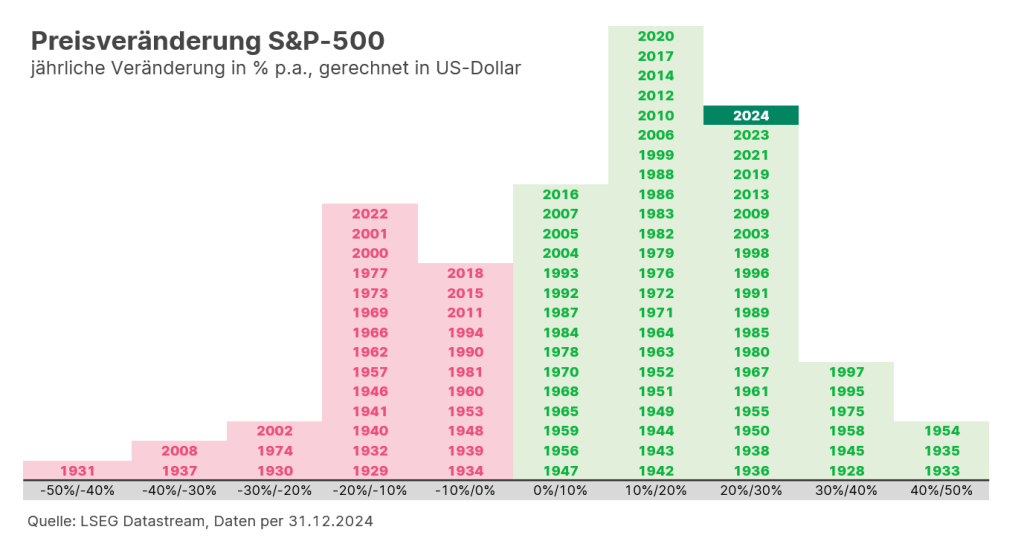 Preisveränderung S&P-500
jährliche Veränderung in % p.a., gerechnet in US-Dollar

| -50%/-40% | -40%/-30% | -30%/-20% | -20%/-10% | -10%/0% | 0%/10% | 10%/20% | 20%/30% | 30%/40% | 40%/50% |
|---|---|---|---|---|---|---|---|---|---|
| | | | | | | 2020 | | | |
| | | | | | | 2017 | | | |
| | | | | | | 2014 | | | |
| | | | | | | 2012 | | | |
| | | | | | | 2010 | 2024 | | |
| | | | | | | 2006 | 2023 | | |
| | | | | | | 1999 | 2021 | | |
| | | | | | | 1988 | 2019 | | |
| | | | | | 2016 | 1986 | 2013 | | |
| | | | 2022 | | 2007 | 1983 | 2009 | | |
| | | | 2001 | | 2005 | 1982 | 2003 | | |
| | | | 2000 | | 2004 | 1979 | 1998 | | |
| | | | 1977 | 2018 | 1993 | 1976 | 1996 | | |
| | | | 1973 | 2015 | 1992 | 1972 | 1991 | | |
| | | | 1969 | 2011 | 1987 | 1971 | 1989 | | |
| | | | 1966 | 1994 | 1984 | 1964 | 1985 | | |
| | | | 1962 | 1990 | 1978 | 1963 | 1980 | | |
| | | | 1957 | 1981 | 1970 | 1952 | 1967 | 1997 | |
| | | | 1946 | 1960 | 1968 | 1951 | 1961 | 1995 | |
| | | | 1941 | 1953 | 1965 | 1949 | 1955 | 1975 | |
| | | 2002 | 1940 | 1948 | 1959 | 1944 | 1950 | 1958 | 1954 |
| | 2008 | 1974 | 1932 | 1939 | 1956 | 1943 | 1938 | 1945 | 1935 |
| 1931 | 1937 | 1930 | 1929 | 1934 | 1947 | 1942 | 1936 | 1928 | 1933 |

Quelle: LSEG Datastream, Daten per 31.12.2024